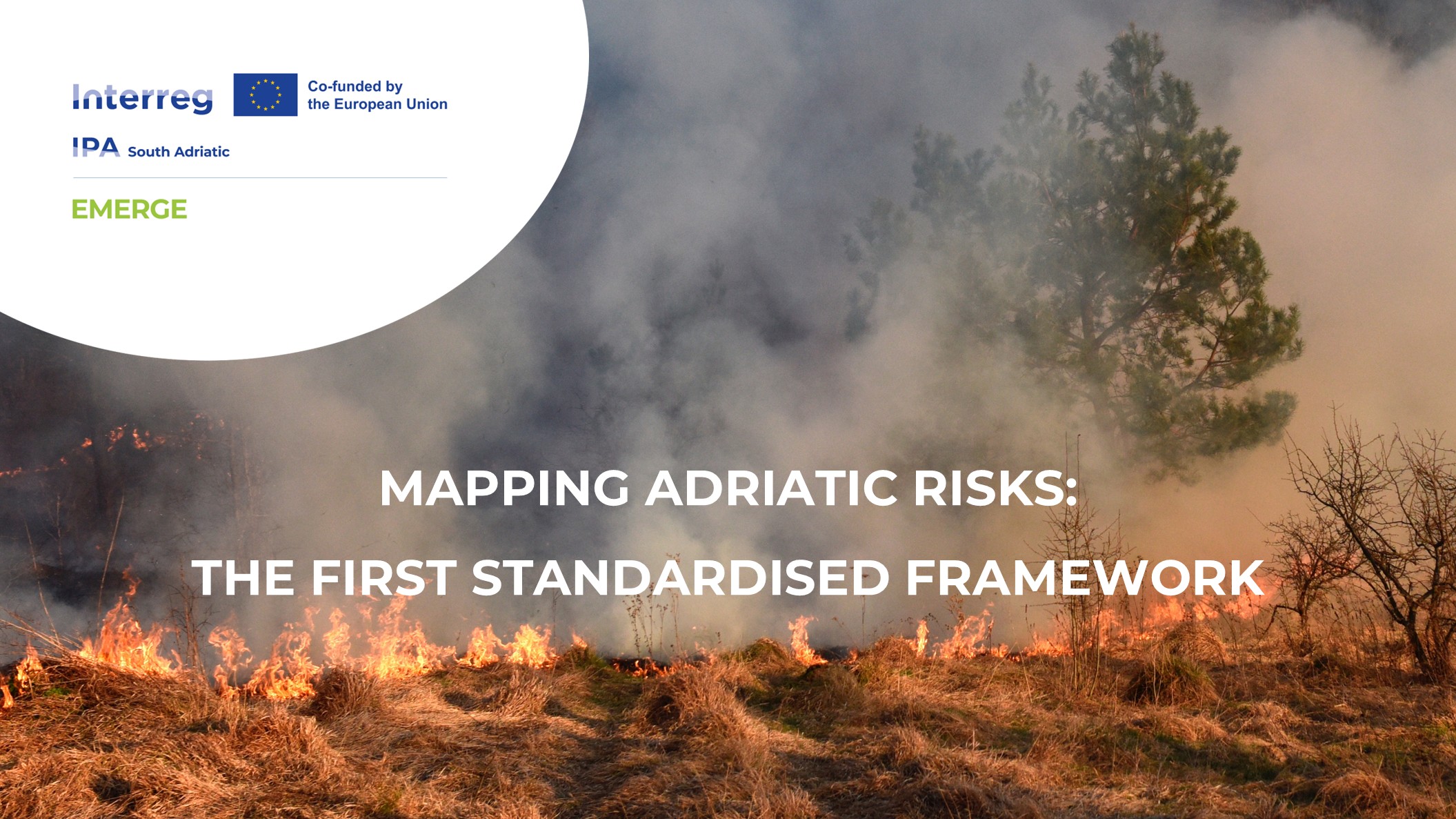 Interreg

Co-funded by the European Union

IPA South Adriatic

EMERGE

MAPPING ADRIATIC RISKS:

THE FIRST STANDARDISED FRAMEWORK